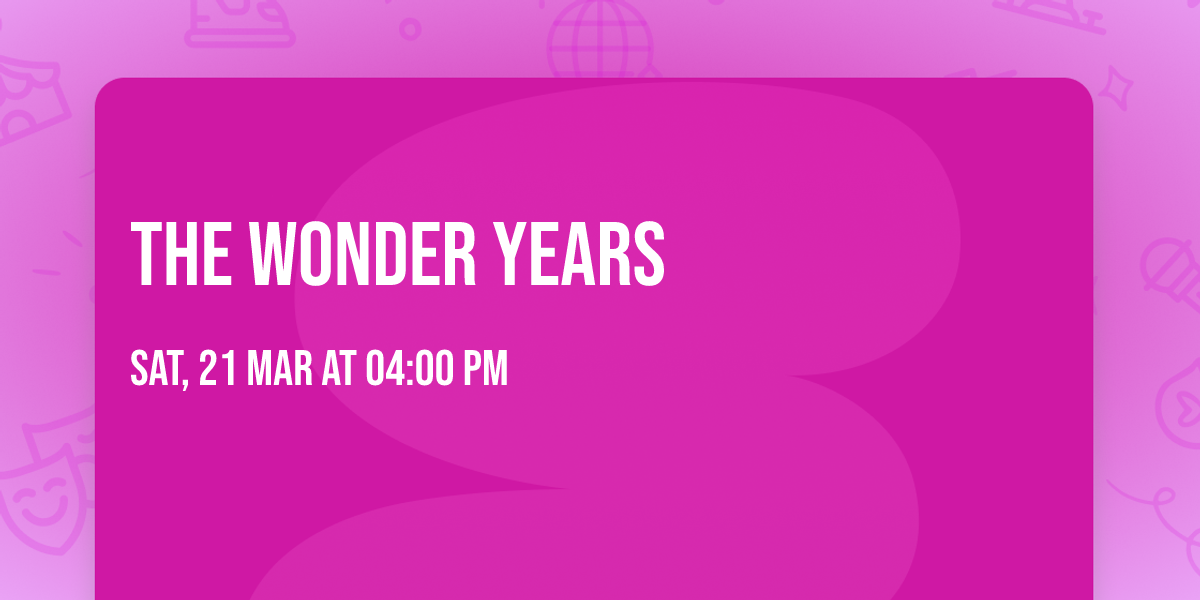 THE WONDER YEARS

SAT, 21 MAR AT 04:00 PM